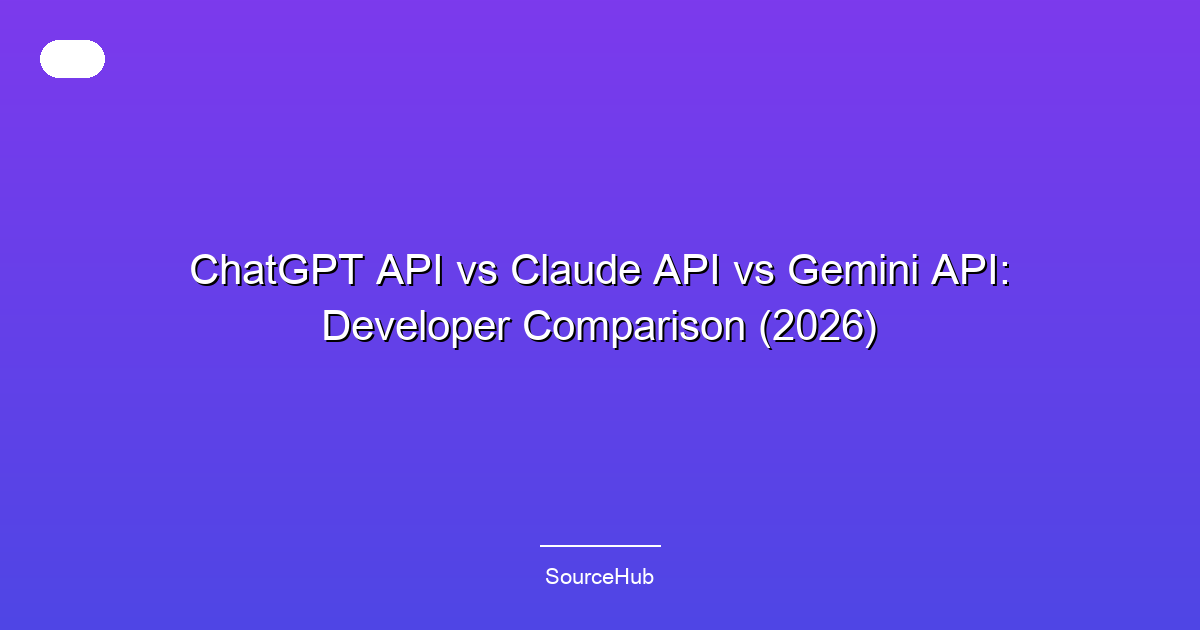 ChatGPT API vs Claude API vs Gemini API: Developer Comparison (2026)

SourceHub